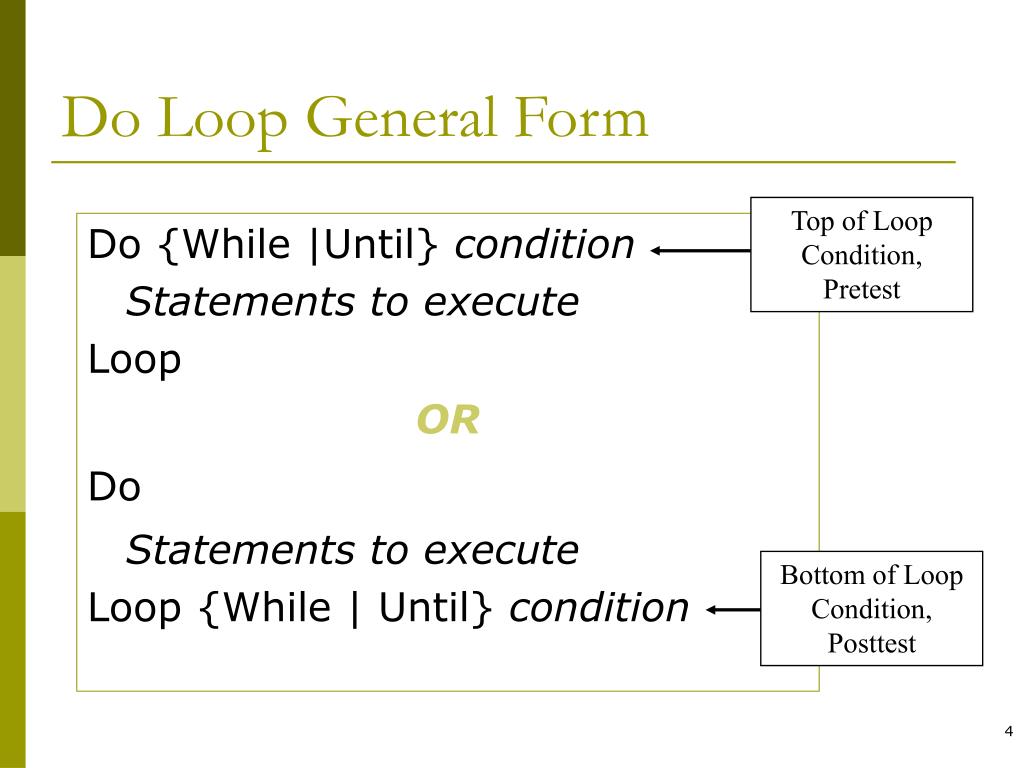 Do Loop General Form

Do {While |Until} condition
Statements to execute
Loop

OR

Do
Statements to execute
Loop {While | Until} condition

Top of Loop Condition, Pretest

Bottom of Loop Condition, Posttest

4